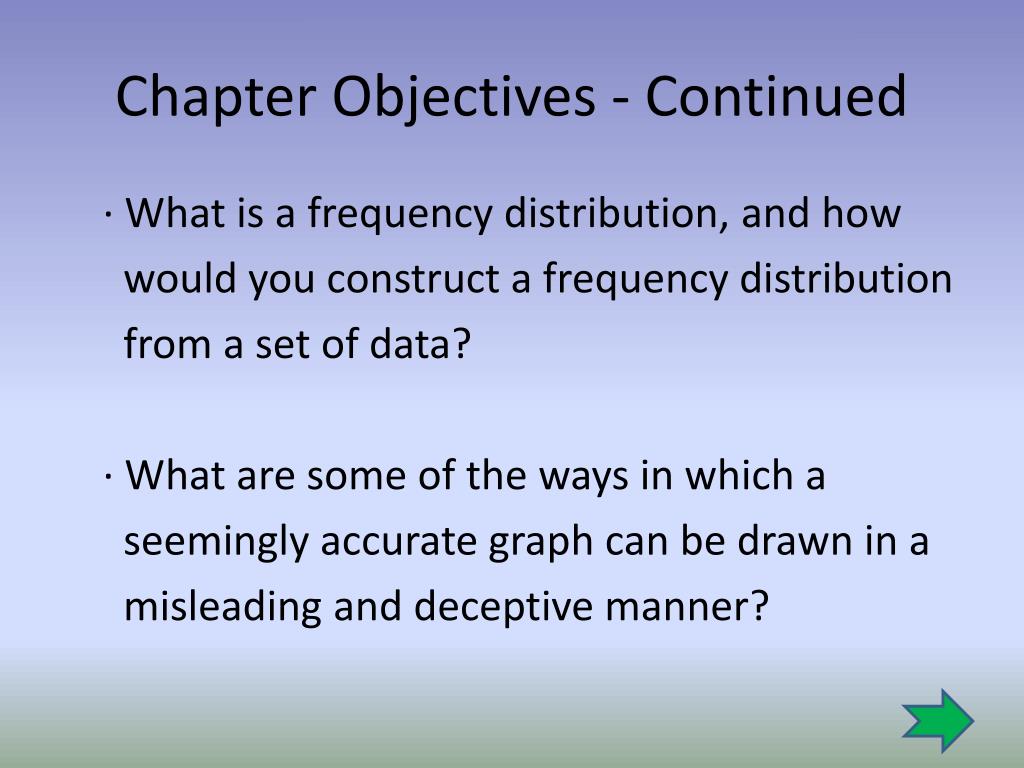 Chapter Objectives - Continued

· What is a frequency distribution, and how would you construct a frequency distribution from a set of data?

· What are some of the ways in which a seemingly accurate graph can be drawn in a misleading and deceptive manner?